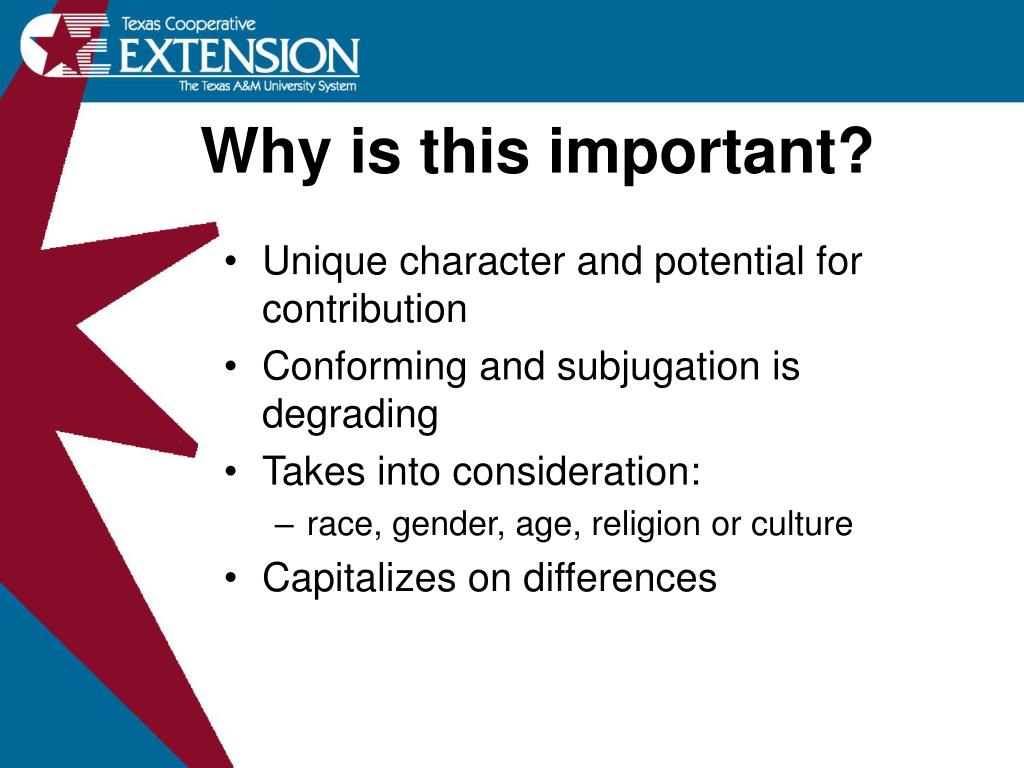 Texas Cooperative
EXTENSION
The Texas A&M University System

Why is this important?

• Unique character and potential for contribution
• Conforming and subjugation is degrading
• Takes into consideration:
– race, gender, age, religion or culture
• Capitalizes on differences